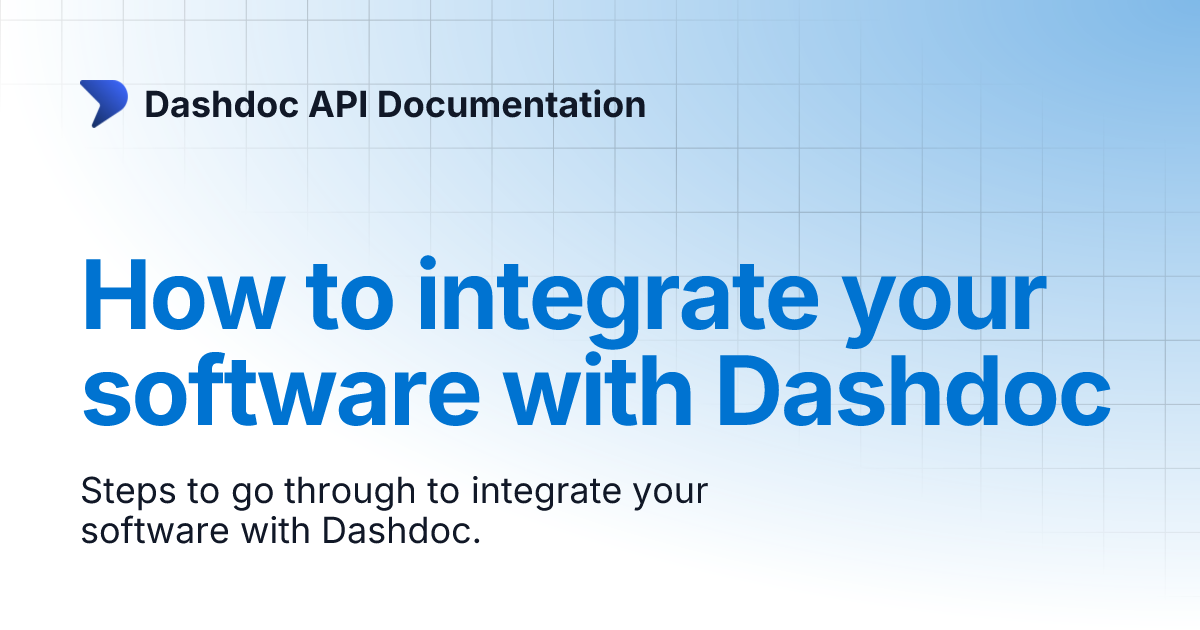 Dashdoc API Documentation

How to integrate your software with Dashdoc

Steps to go through to integrate your software with Dashdoc.